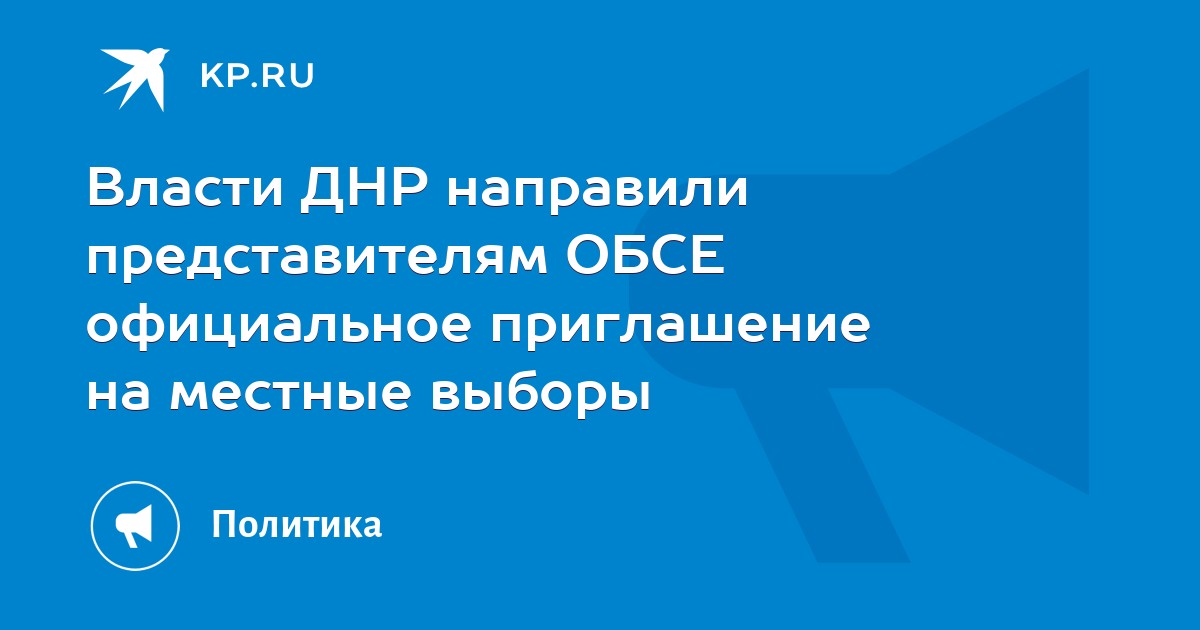 KP.RU

Власти ДНР направили представителям ОБСЕ официальное приглашение на местные выборы

Политика